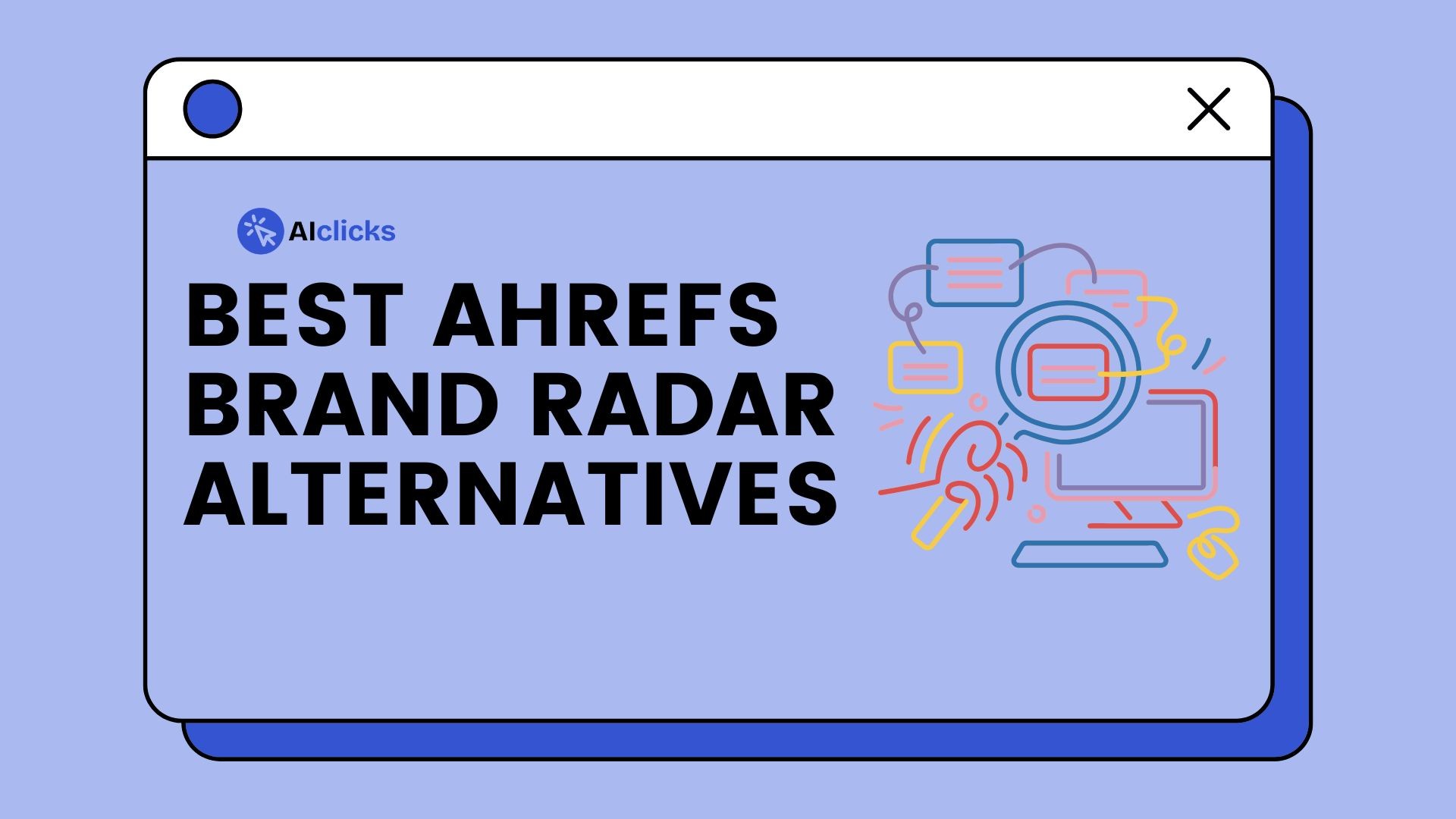 AIclicks

BEST AHREFS BRAND RADAR ALTERNATIVES